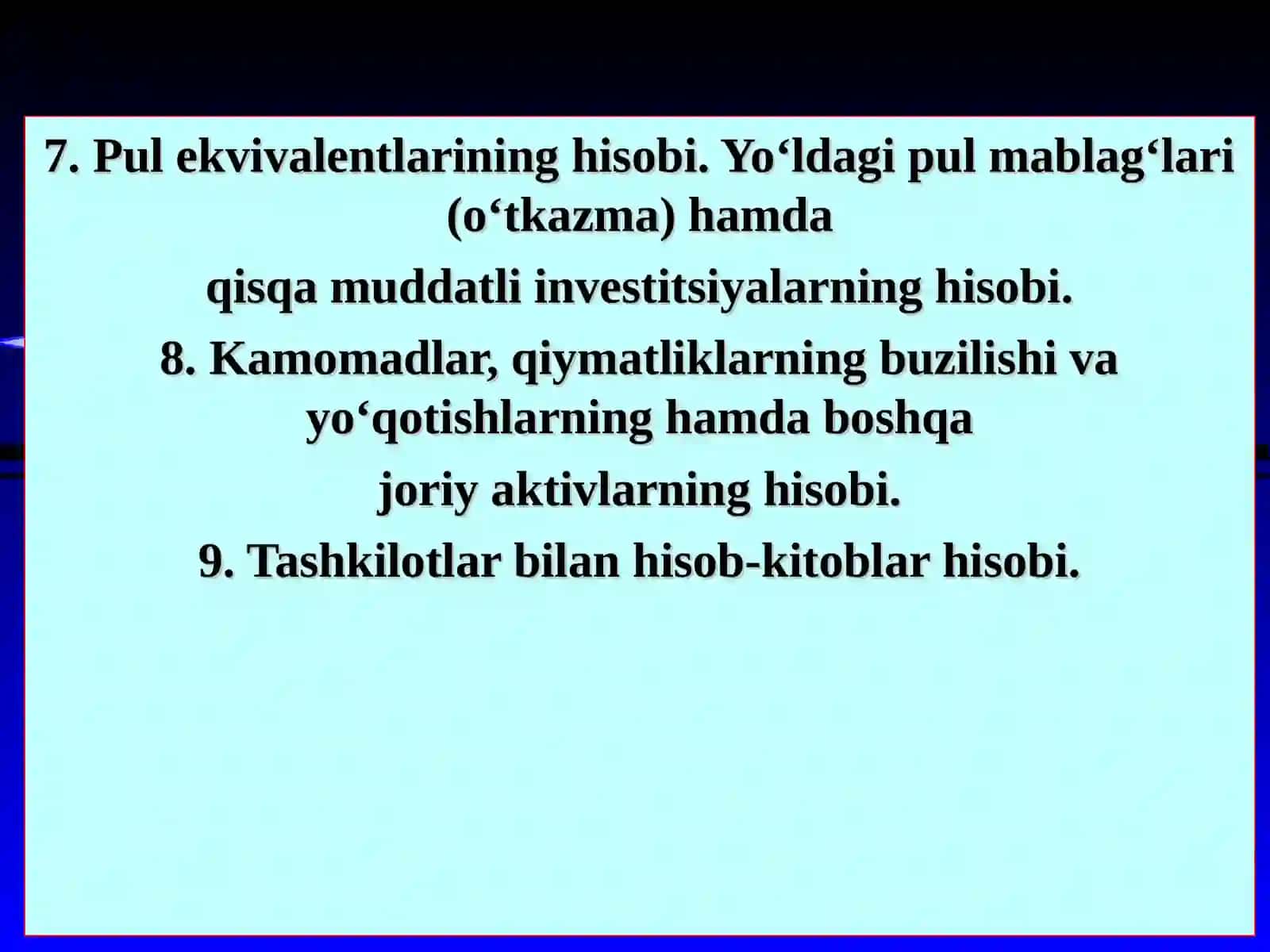 7. Pul ekvivalentlarining hisobi. Yo‘ldagi pul mablag‘lari (o‘tkazma) hamda

qisqa muddatli investitsiyalarning hisobi.

8. Kamomadlar, qiymatliklarning buzilishi va yo‘qotishlarning hamda boshqa

joriy aktivlarning hisobi.

9. Tashkilotlar bilan hisob-kitoblar hisobi.